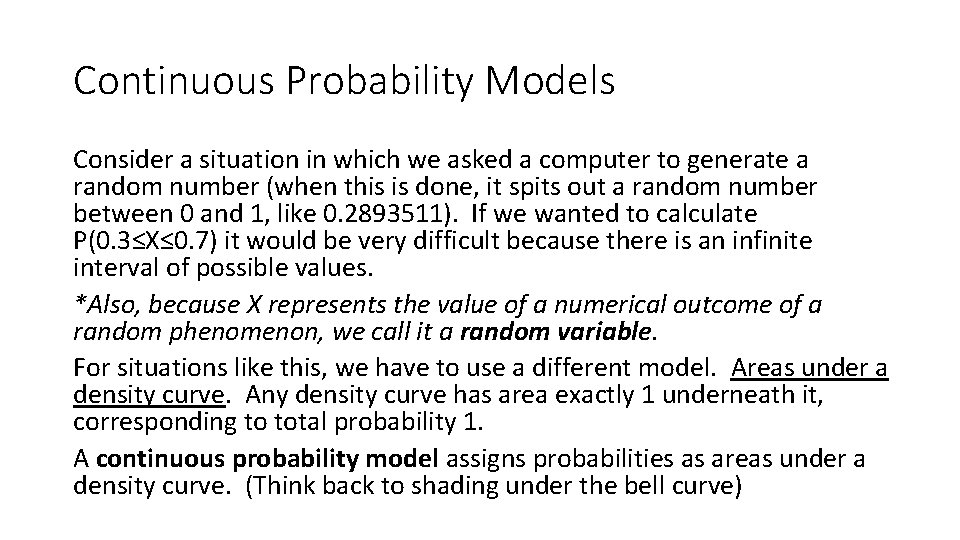 Continuous Probability Models

Consider a situation in which we asked a computer to generate a random number (when this is done, it spits out a random number between 0 and 1, like 0.2893511). If we wanted to calculate P(0.3≤X≤0.7) it would be very difficult because there is an infinite interval of possible values.

*Also, because X represents the value of a numerical outcome of a random phenomenon, we call it a random variable.

For situations like this, we have to use a different model. Areas under a density curve. Any density curve has area exactly 1 underneath it, corresponding to total probability 1.

A continuous probability model assigns probabilities as areas under a density curve. (Think back to shading under the bell curve)